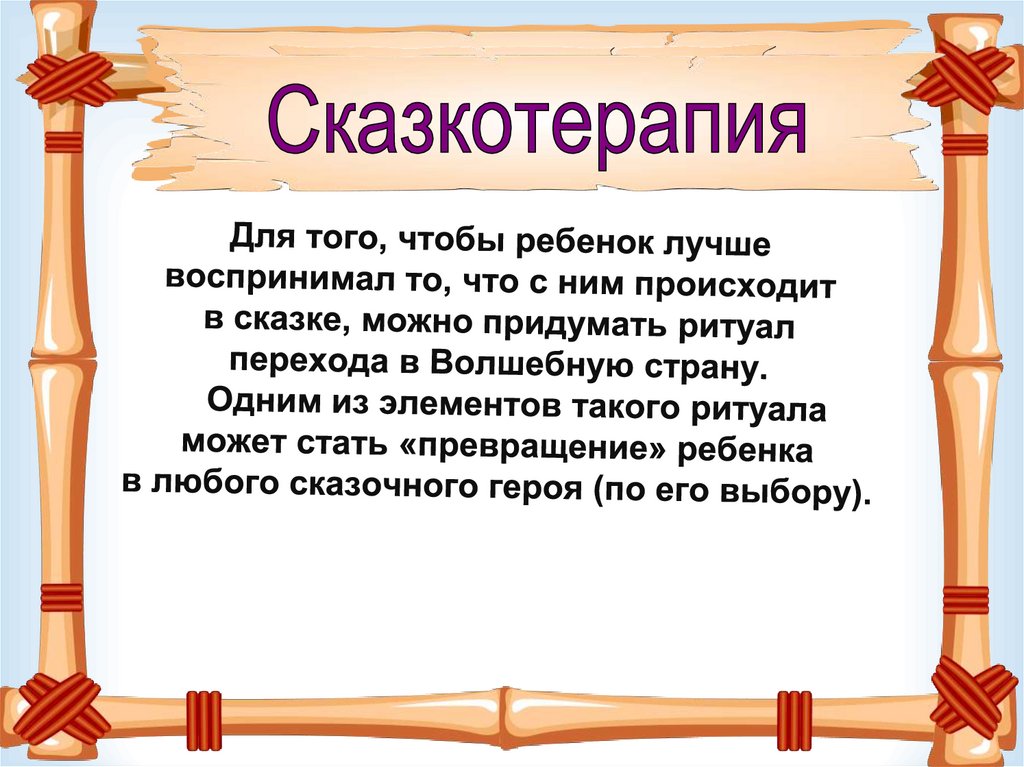 Сказкотерапия

Для того, чтобы ребенок лучше воспринимал то, что с ним происходит в сказке, можно придумать ритуал перехода в Волшебную страну.

Одним из элементов такого ритуала может стать «превращение» ребенка в любого сказочного героя (по его выбору).